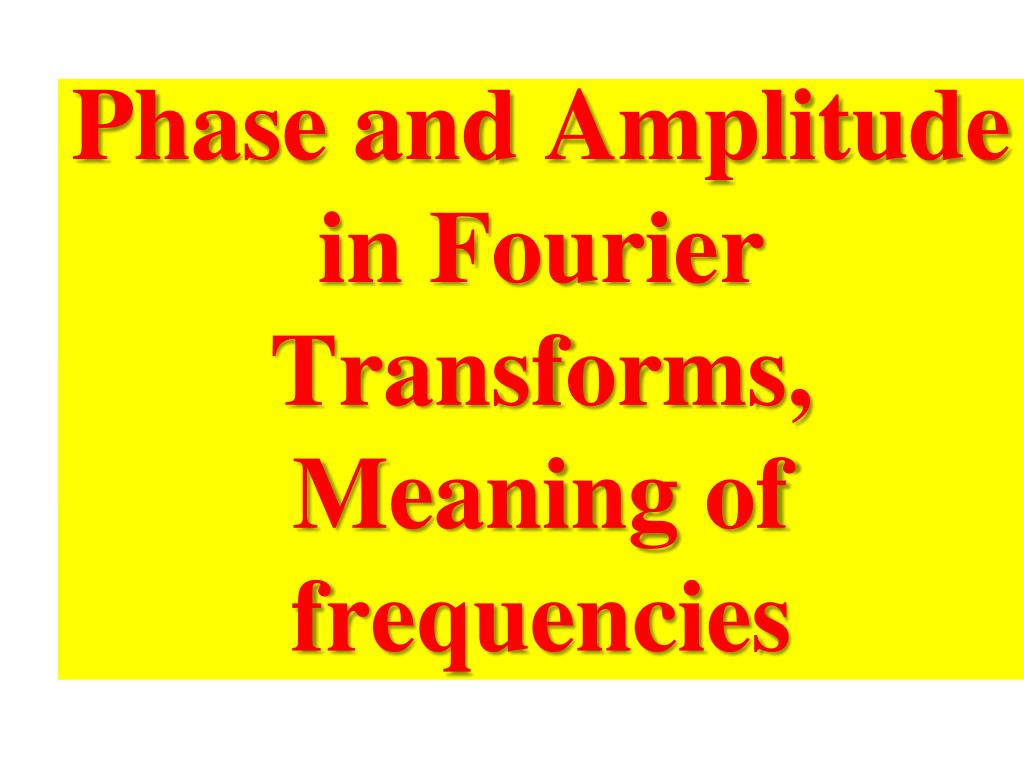 Phase and Amplitude in Fourier Transforms, Meaning of frequencies